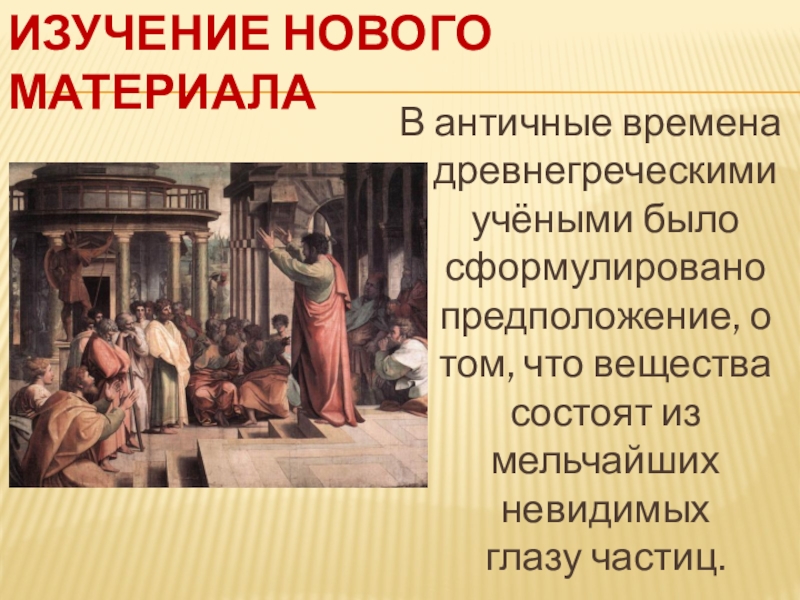 ИЗУЧЕНИЕ НОВОГО МАТЕРИАЛА

В античные времена древнегреческими учёными было сформулировано предположение, о том, что вещества состоят из мельчайших невидимых глазу частиц.